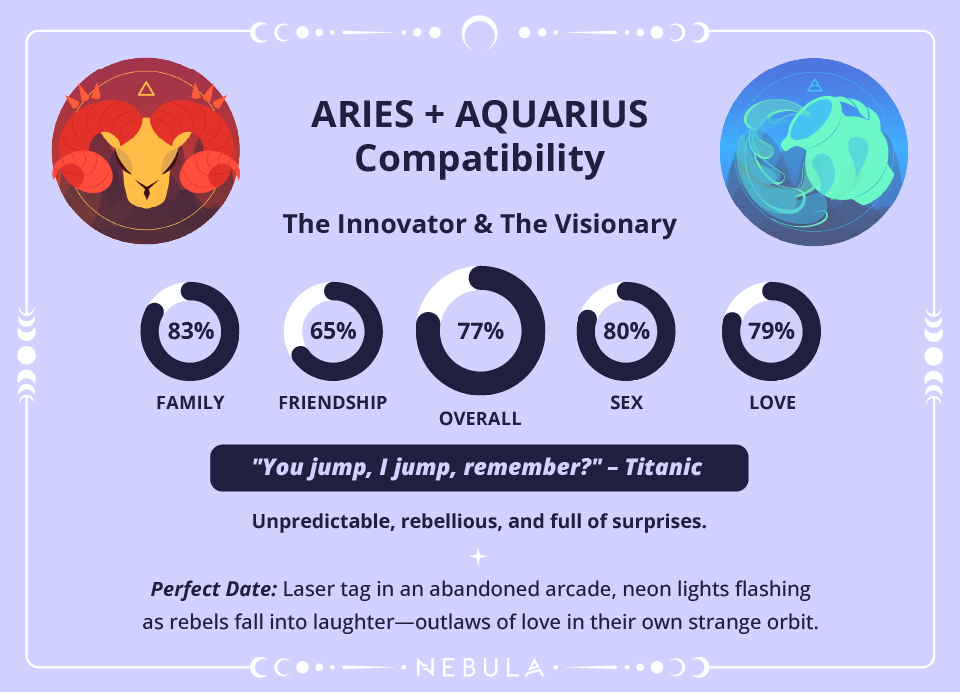 ARIES + AQUARIUS
Compatibility

The Innovator & The Visionary

83%
FAMILY

65%
FRIENDSHIP

77%
OVERALL

80%
SEX

79%
LOVE

"You jump, I jump, remember?" – Titanic

Unpredictable, rebellious, and full of surprises.

Perfect Date: Laser tag in an abandoned arcade, neon lights flashing as rebels fall into laughter—outlaws of love in their own strange orbit.

NEBULA